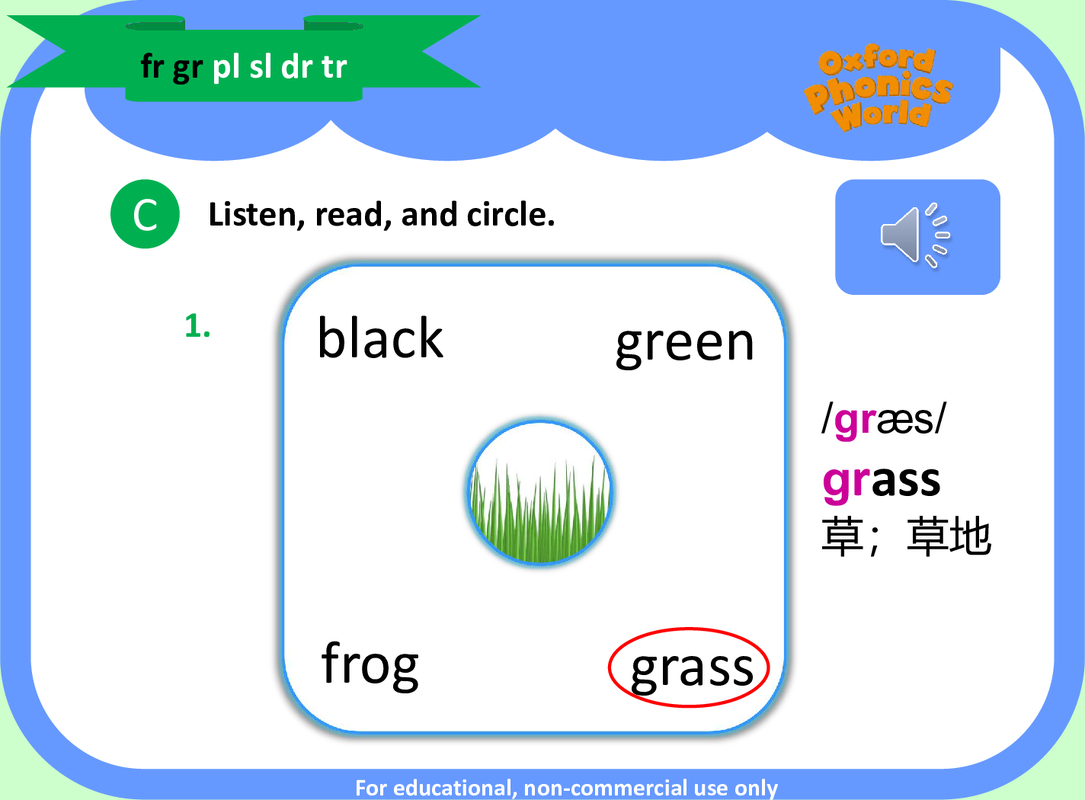 fr gr pl sl dr tr

Oxford Phonics World

C Listen, read, and circle.

1.

black

green

frog

grass

/græs/

grass

草；草地

For educational, non-commercial use only